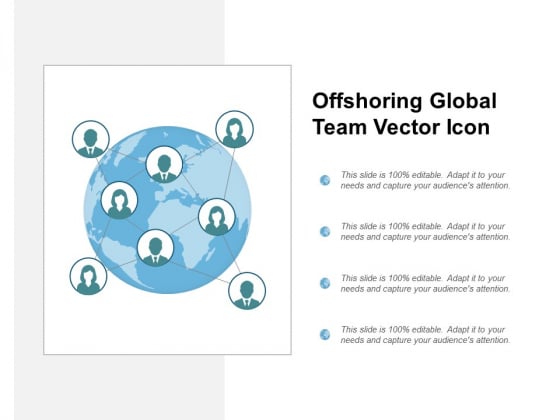 Offshoring Global Team Vector Icon

This slide is 100% editable. Adapt it to your needs and capture your audience's attention.

This slide is 100% editable. Adapt it to your needs and capture your audience's attention.

This slide is 100% editable. Adapt it to your needs and capture your audience's attention.

This slide is 100% editable. Adapt it to your needs and capture your audience's attention.